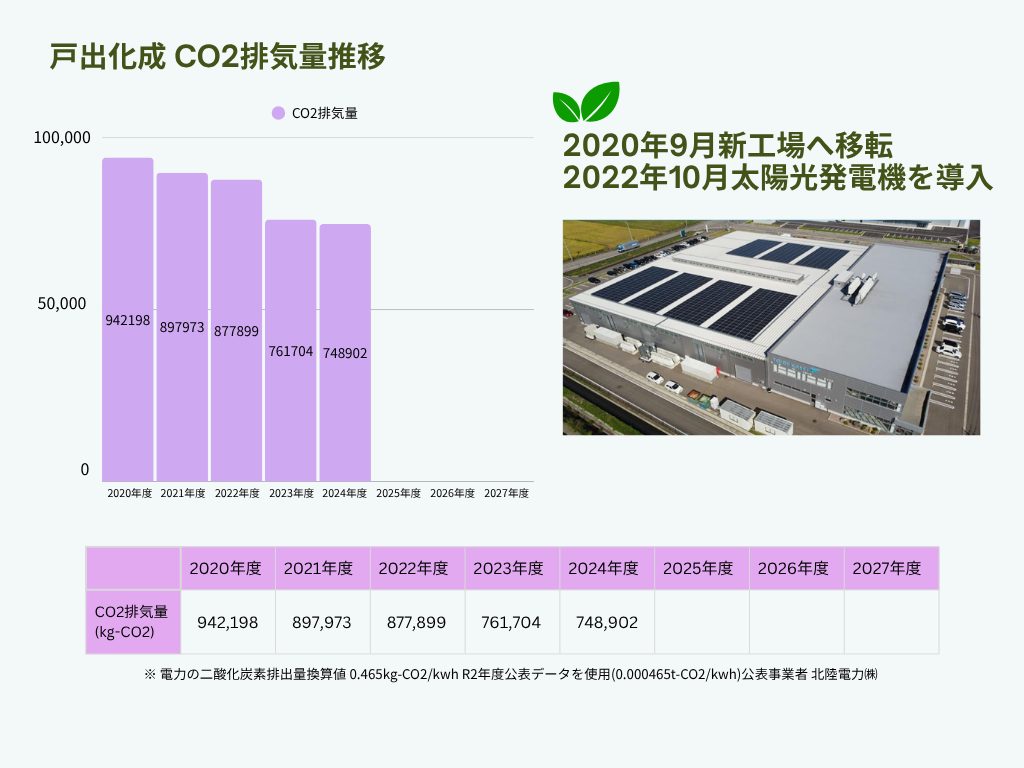 戸出化成 CO2排気量推移

CO2排気量

100,000

50,000

0

942198

897973

877899

761704

748902

2020年度 2021年度 2022年度 2023年度 2024年度 2025年度 2026年度 2027年度

2020年9月新工場へ移転
2022年10月太陽光発電機を導入

| | 2020年度 | 2021年度 | 2022年度 | 2023年度 | 2024年度 | 2025年度 | 2026年度 | 2027年度 |
|---|---|---|---|---|---|---|---|---|
| CO2排気量 (kg-CO2) | 942,198 | 897,973 | 877,899 | 761,704 | 748,902 | | | |

※ 電力の二酸化炭素排出量換算値 0.465kg-CO2/kwh R2年度公表データを使用(0.000465t-CO2/kwh)公表事業者 北陸電力㈱